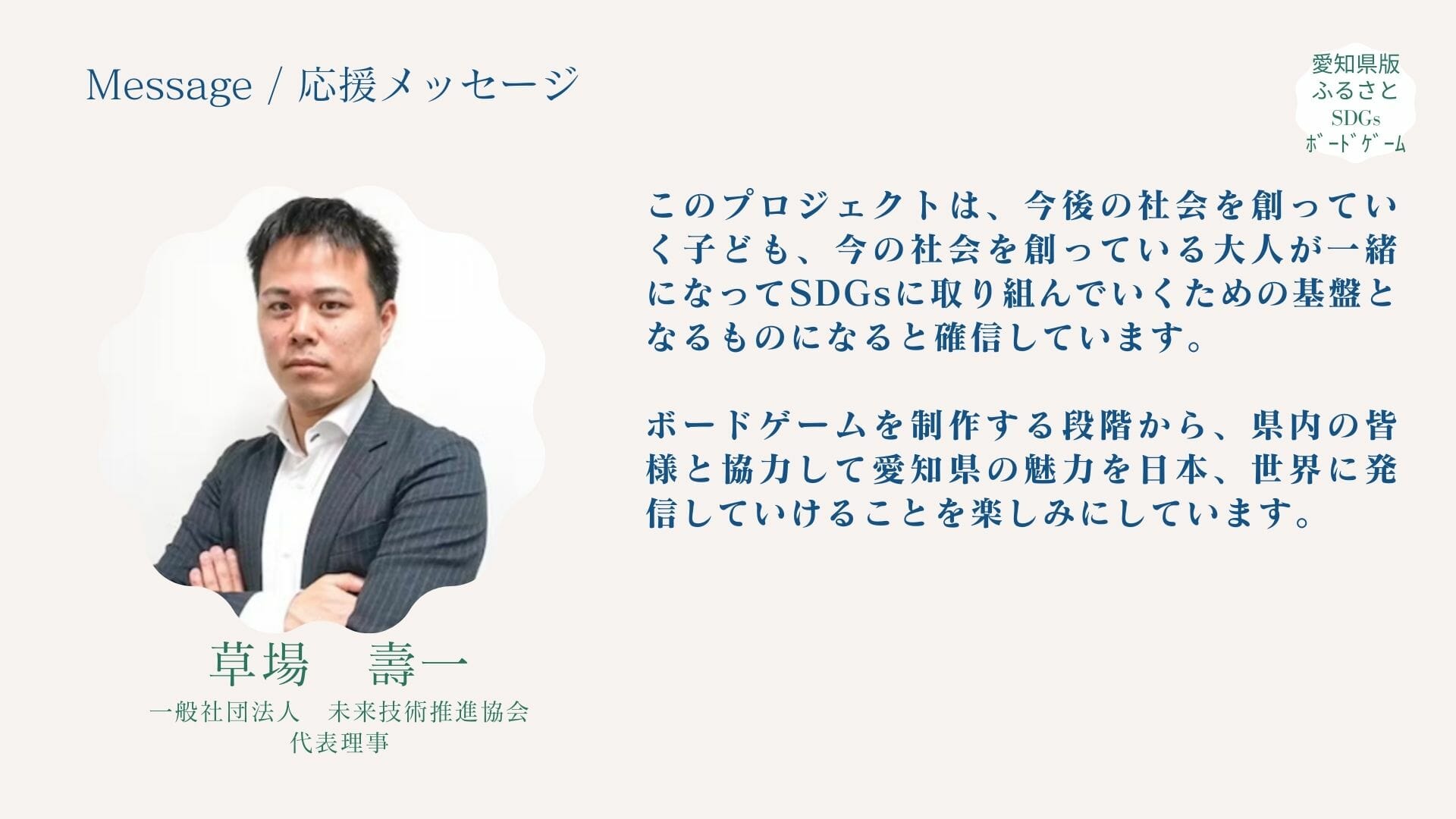 Message / 応援メッセージ

愛知県版
ふるさと
SDGs
ボードゲーム

このプロジェクトは、今後の社会を創っていく子ども、今の社会を創っている大人が一緒になってSDGsに取り組んでいくための基盤となるものになると確信しています。

ボードゲームを制作する段階から、県内の皆様と協力して愛知県の魅力を日本、世界に発信していけることを楽しみにしています。

草場　壽一
一般社団法人　未来技術推進協会
代表理事